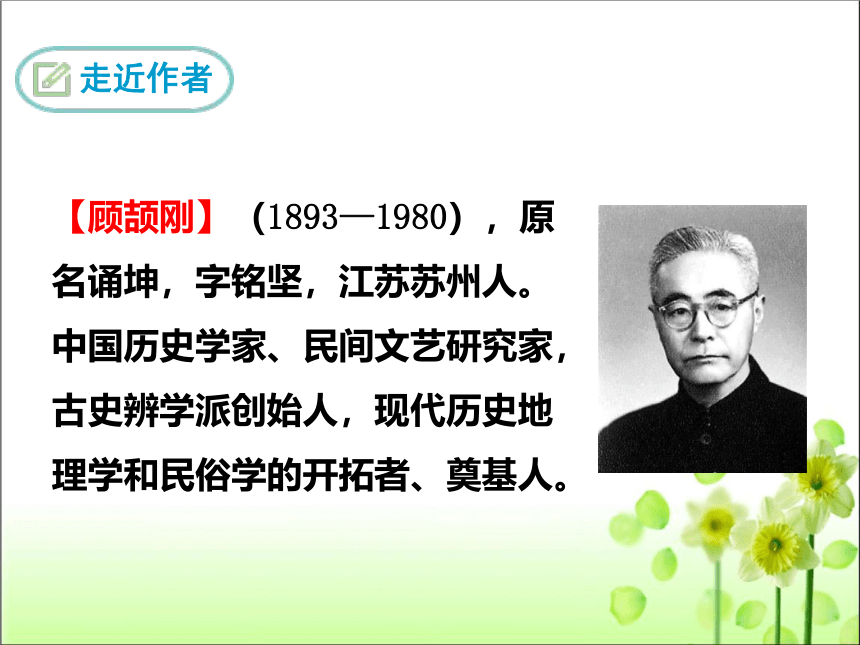 走近作者

【顾颉刚】（1893—1980），原名诵坤，字铭坚，江苏苏州人。中国历史学家、民间文艺研究家，古史辨学派创始人，现代历史地理学和民俗学的开拓者、奠基人。